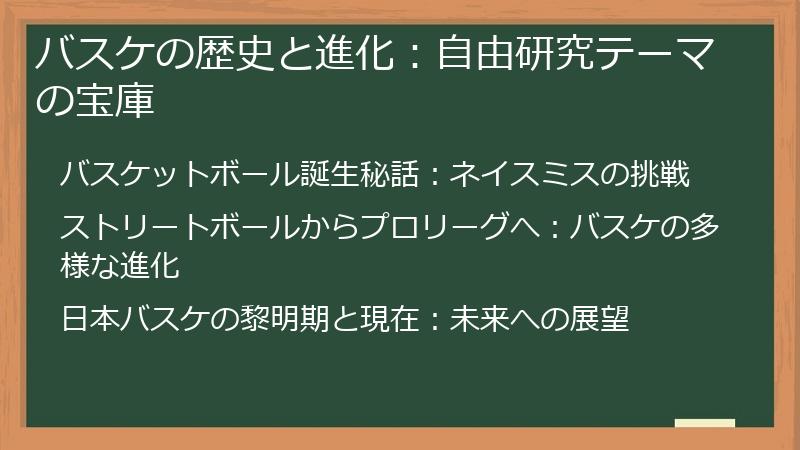 バスケの歴史と進化：自由研究テーマの宝庫

バスケットボール誕生秘話：ネイスミスの挑戦

ストリートボールからプロリーグへ：バスケの多様な進化

日本バスケの黎明期と現在：未来への展望